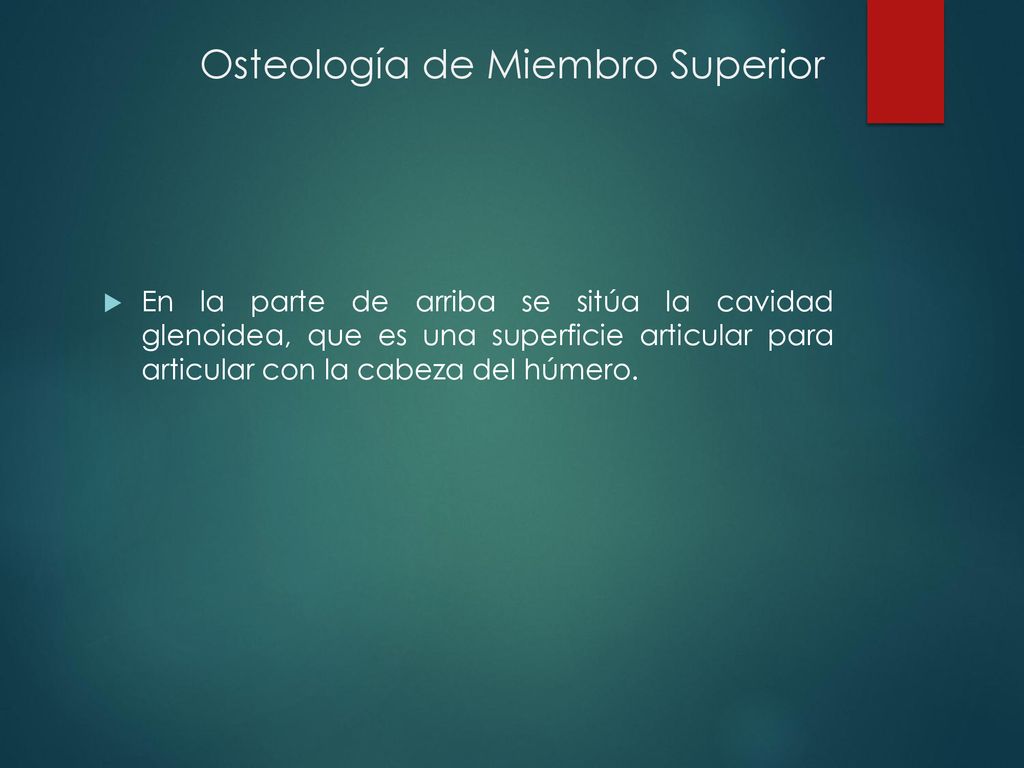 Osteología de Miembro Superior

En la parte de arriba se sitúa la cavidad glenoidea, que es una superficie articular para articular con la cabeza del húmero.